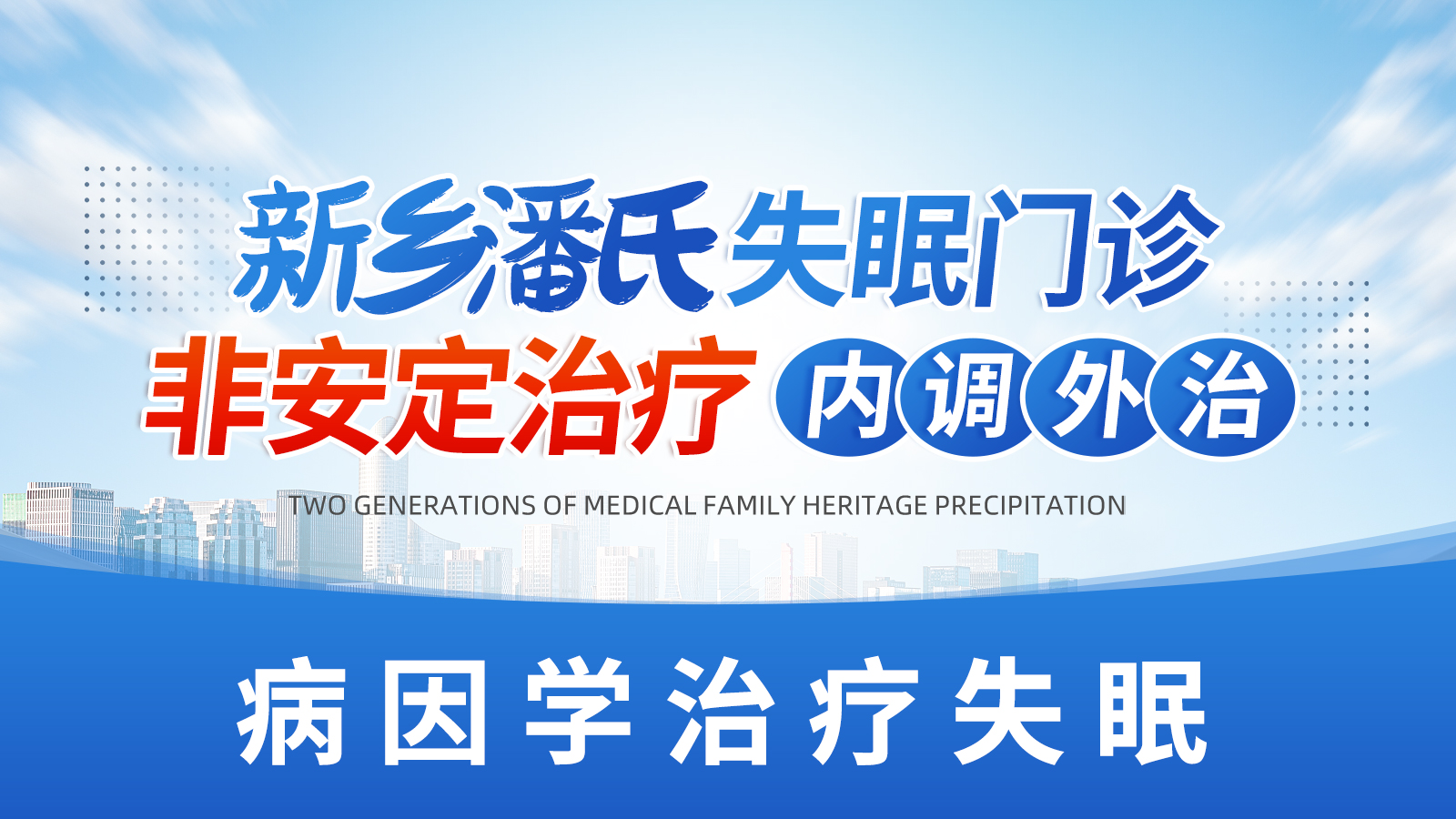 新乡潘氏失眠门诊
非安定治疗 内调外治
TWO GENERATIONS OF MEDICAL FAMILY HERITAGE PRECIPITATION
病因学治疗失眠